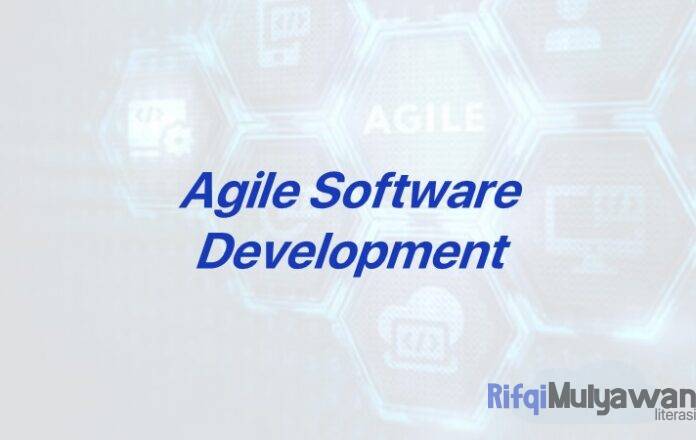 AGILE

Agile Software Development

RifqiMulyawan literasi